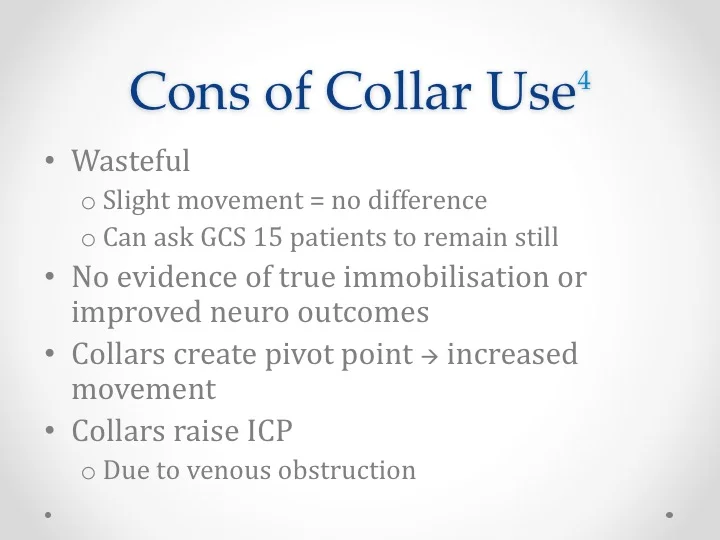 Cons of Collar Use$^4$

• Wasteful
o Slight movement = no difference
o Can ask GCS 15 patients to remain still

• No evidence of true immobilisation or improved neuro outcomes

• Collars create pivot point → increased movement

• Collars raise ICP
o Due to venous obstruction